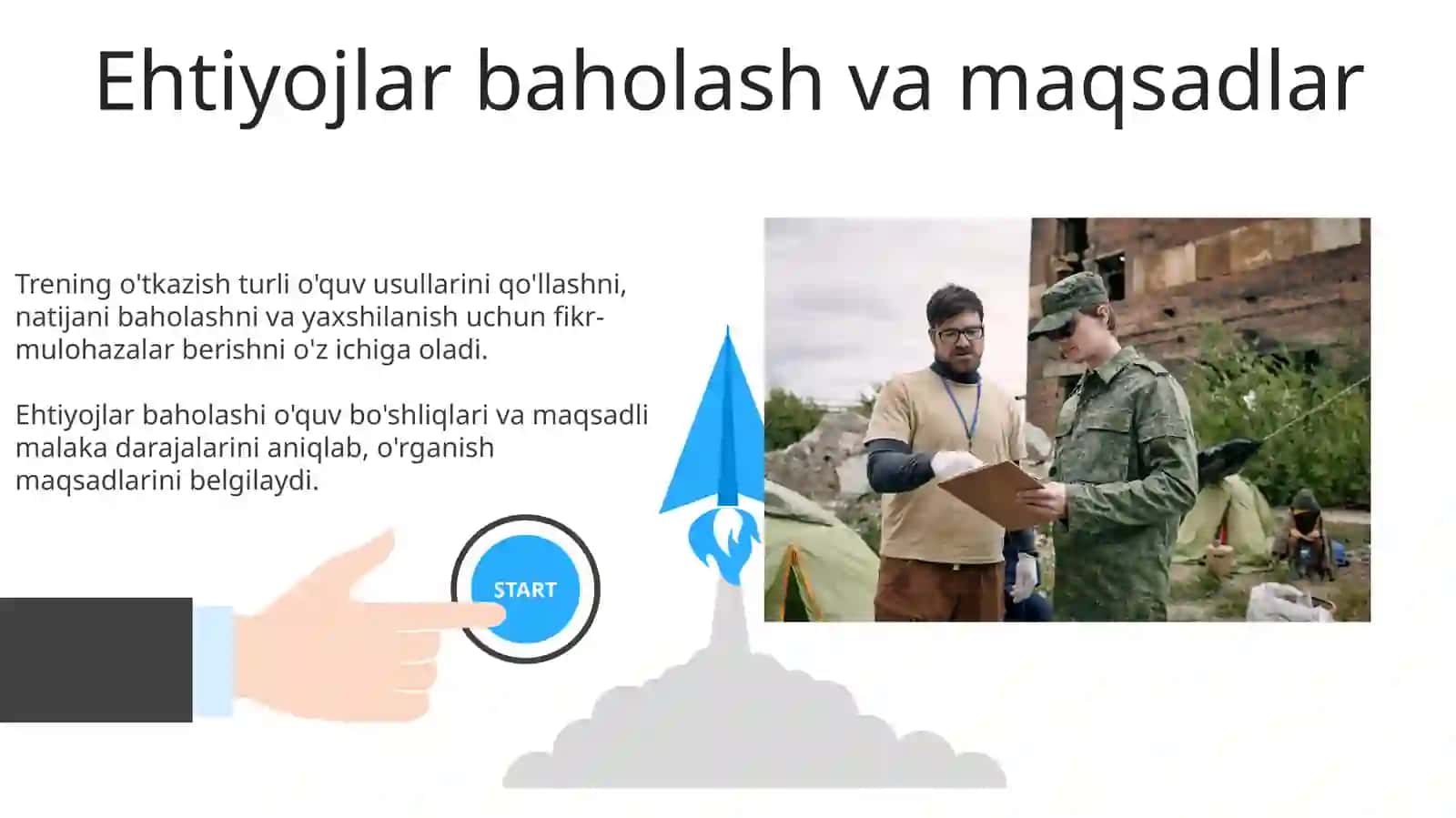 Ehtiyojlar baholash va maqsadlar

Trening o'tkazish turli o'quv usullarini qo'llashni, natijani baholashni va yaxshilanish uchun fikr-mulohazalar berishni o'z ichiga oladi.

Ehtiyojlar baholashi o'quv bo'shliqlari va maqsadli malaka darajalarini aniqlab, o'rganish maqsadlarini belgilaydi.

START